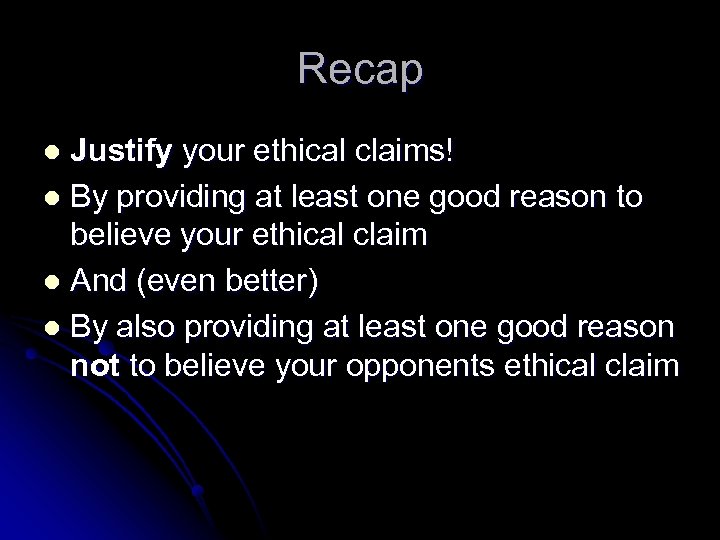 Recap

- Justify your ethical claims!
- By providing at least one good reason to believe your ethical claim
- And (even better)
- By also providing at least one good reason not to believe your opponents ethical claim